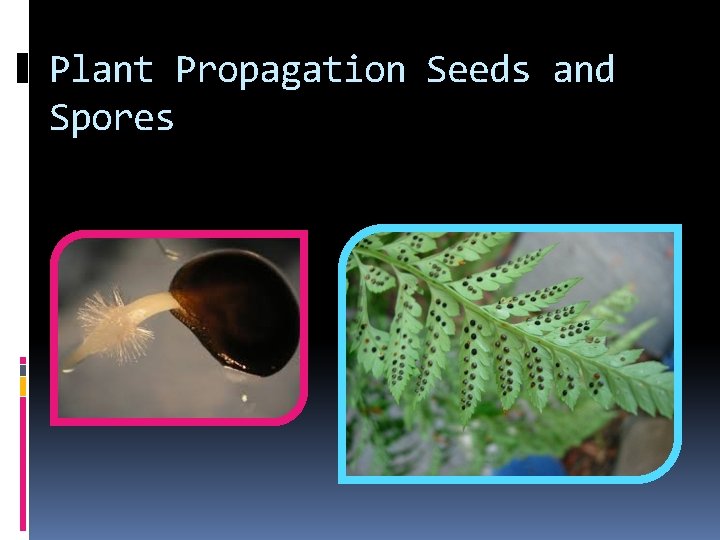 Plant Propagation Seeds and Spores